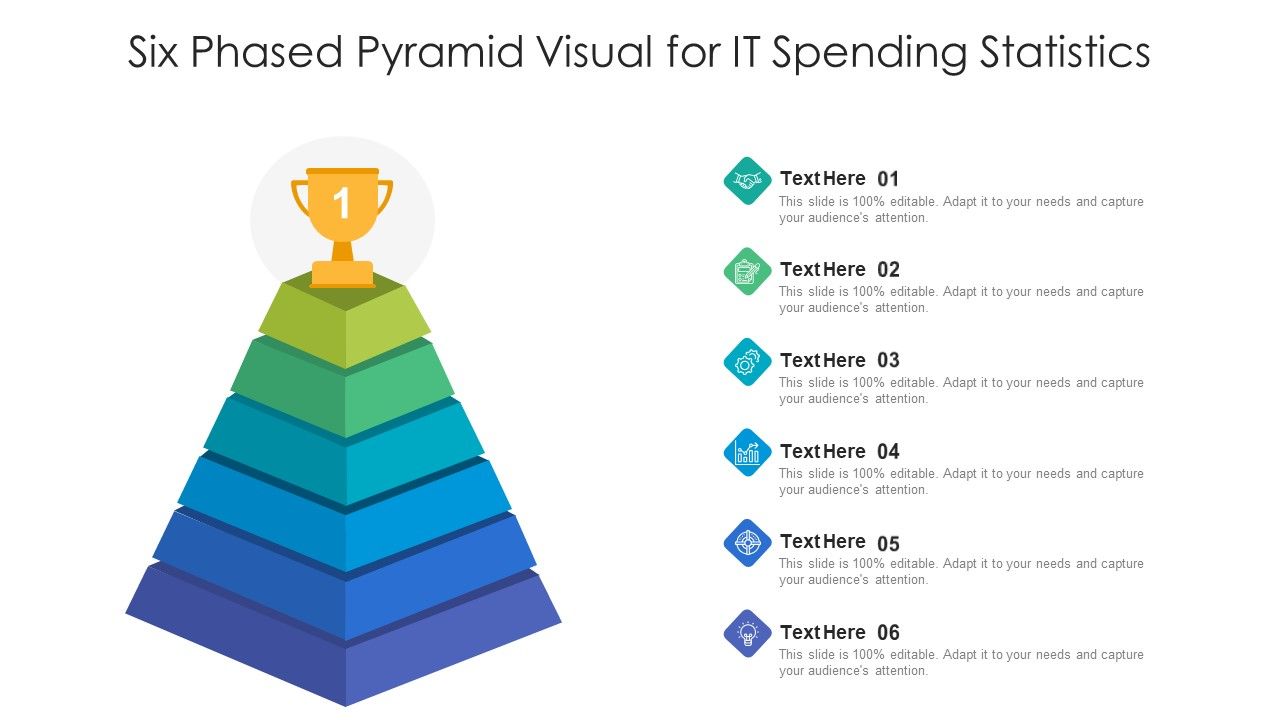 Six Phased Pyramid Visual for IT Spending Statistics

1

Text Here 01
This slide is 100% editable. Adapt it to your needs and capture your audience's attention.

Text Here 02
This slide is 100% editable. Adapt it to your needs and capture your audience's attention.

Text Here 03
This slide is 100% editable. Adapt it to your needs and capture your audience's attention.

Text Here 04
This slide is 100% editable. Adapt it to your needs and capture your audience's attention.

Text Here 05
This slide is 100% editable. Adapt it to your needs and capture your audience's attention.

Text Here 06
This slide is 100% editable. Adapt it to your needs and capture your audience's attention.